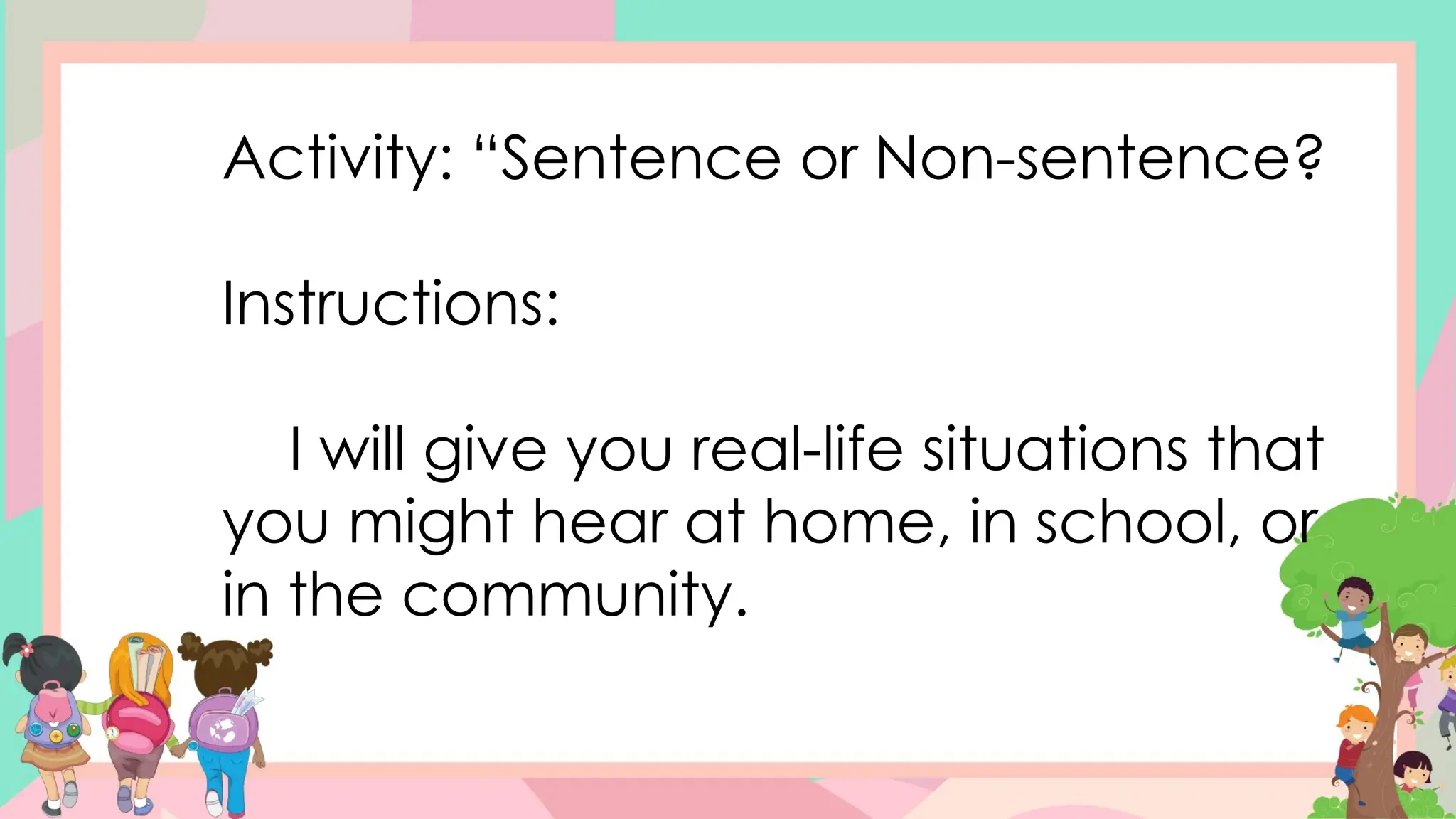 Activity: “Sentence or Non-sentence?

Instructions:

I will give you real-life situations that you might hear at home, in school, or in the community.